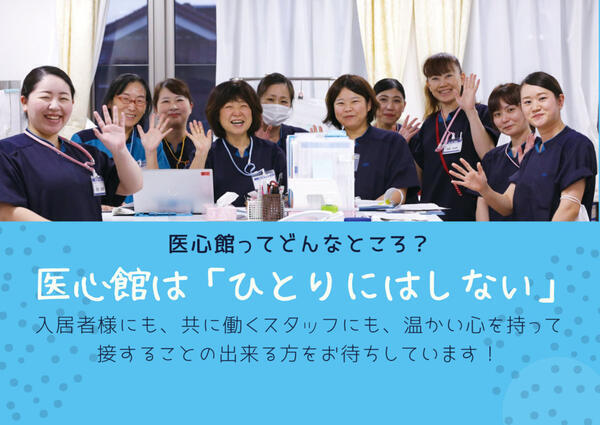 医心館ってどんなところ？

医心館は「ひとりにはしない」

入居者様にも、共に働くスタッフにも、温かい心を持って接することの出来る方をお待ちしています！